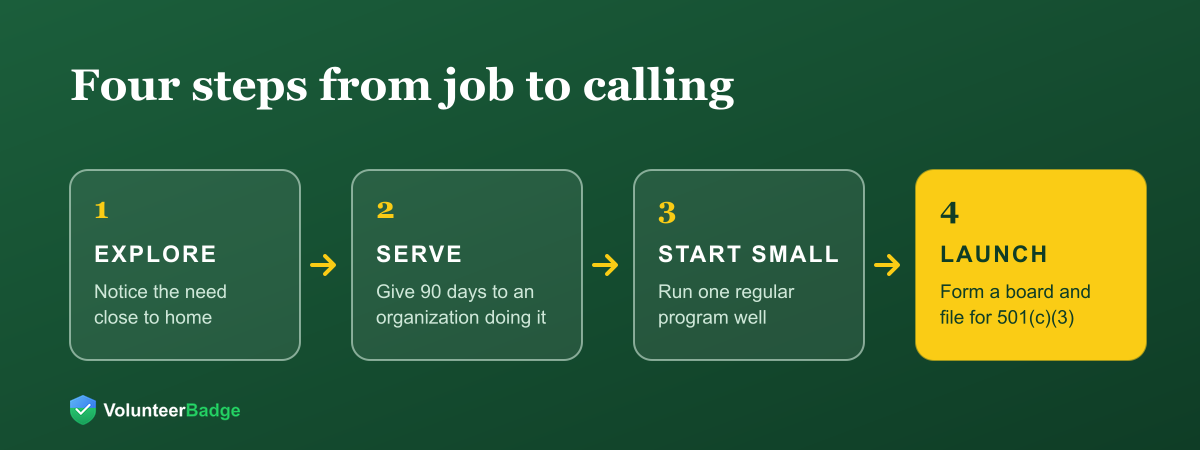 Four steps from job to calling

1
EXPLORE
Notice the need close to home

2
SERVE
Give 90 days to an organization doing it

3
START SMALL
Run one regular program well

4
LAUNCH
Form a board and file for 501(c)(3)

VolunteerBadge